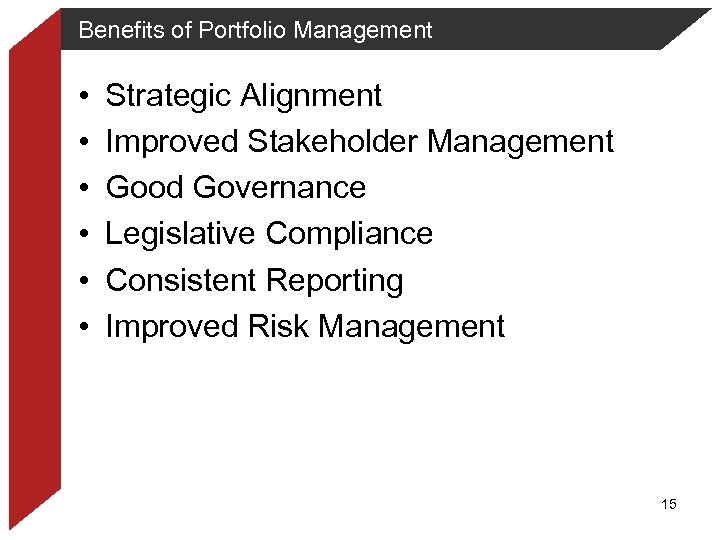 Benefits of Portfolio Management

• Strategic Alignment
• Improved Stakeholder Management
• Good Governance
• Legislative Compliance
• Consistent Reporting
• Improved Risk Management

15